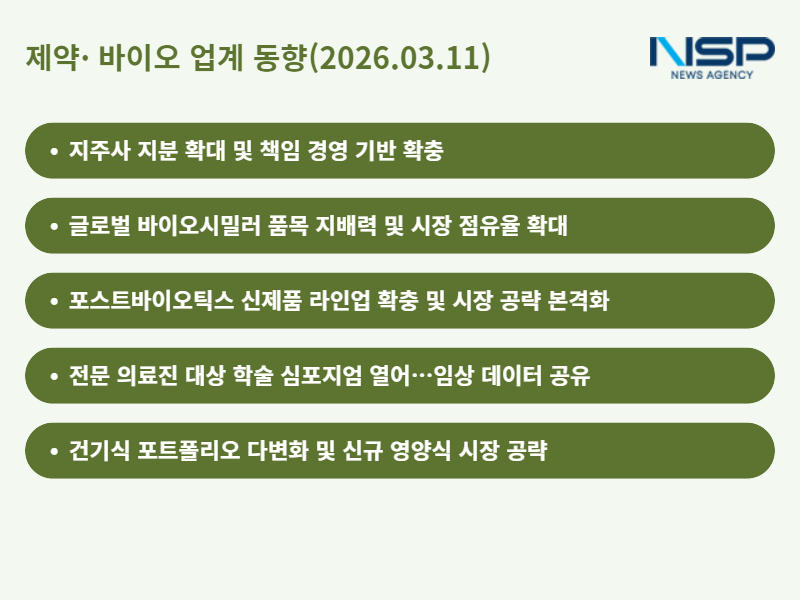 제약· 바이오 업계 동향(2026.03.11)

NSP
NEWS AGENCY

• 지주사 지분 확대 및 책임 경영 기반 확충

• 글로벌 바이오시밀러 품목 지배력 및 시장 점유율 확대

• 포스트바이오틱스 신제품 라인업 확충 및 시장 공략 본격화

• 전문 의료진 대상 학술 심포지엄 열어…임상 데이터 공유

• 건기식 포트폴리오 다변화 및 신규 영양식 시장 공략